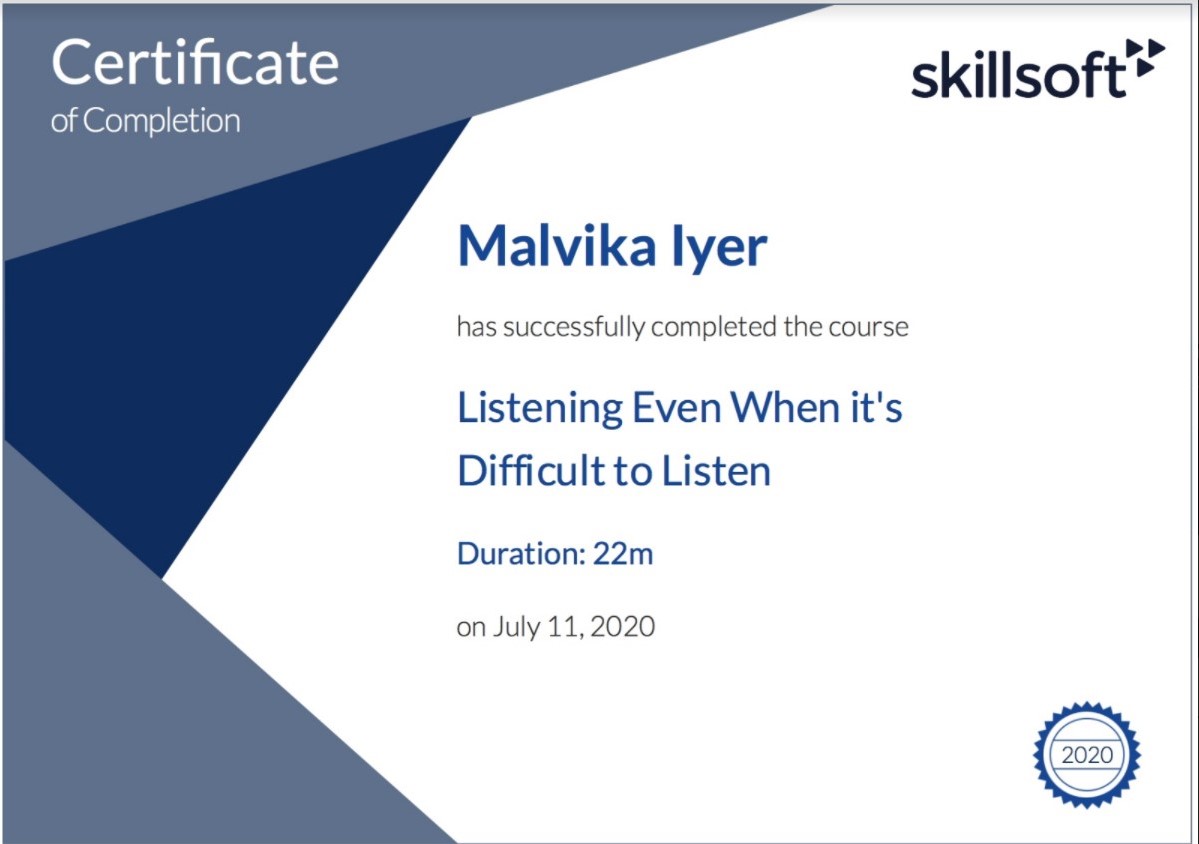 Certificate
of Completion

skillsoft

Malvika Iyer

has successfully completed the course

Listening Even When it's Difficult to Listen

Duration: 22m

on July 11, 2020

2020